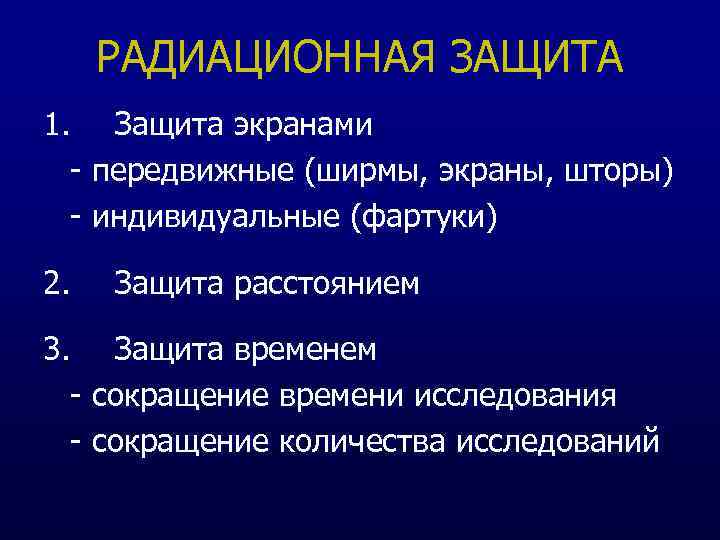 РАДИАЦИОННАЯ ЗАЩИТА

1. Защита экранами
- передвижные (ширмы, экраны, шторы)
- индивидуальные (фартуки)

2. Защита расстоянием

3. Защита временем
- сокращение времени исследования
- сокращение количества исследований